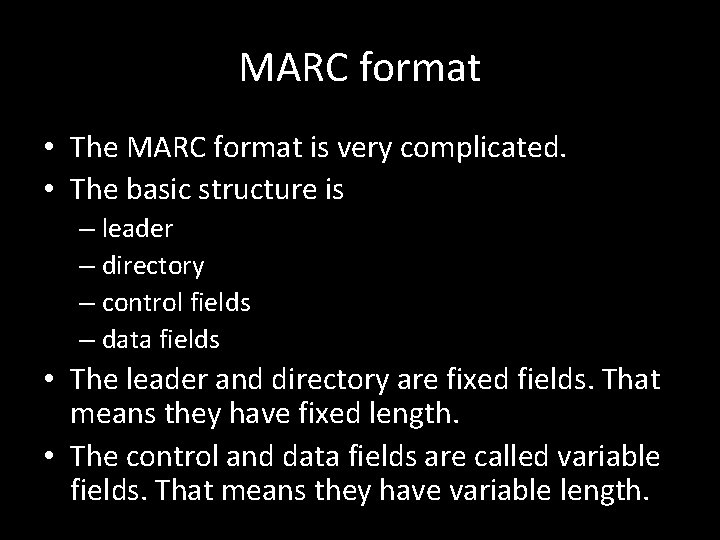 MARC format

• The MARC format is very complicated.
• The basic structure is
– leader
– directory
– control fields
– data fields
• The leader and directory are fixed fields. That means they have fixed length.
• The control and data fields are called variable fields. That means they have variable length.